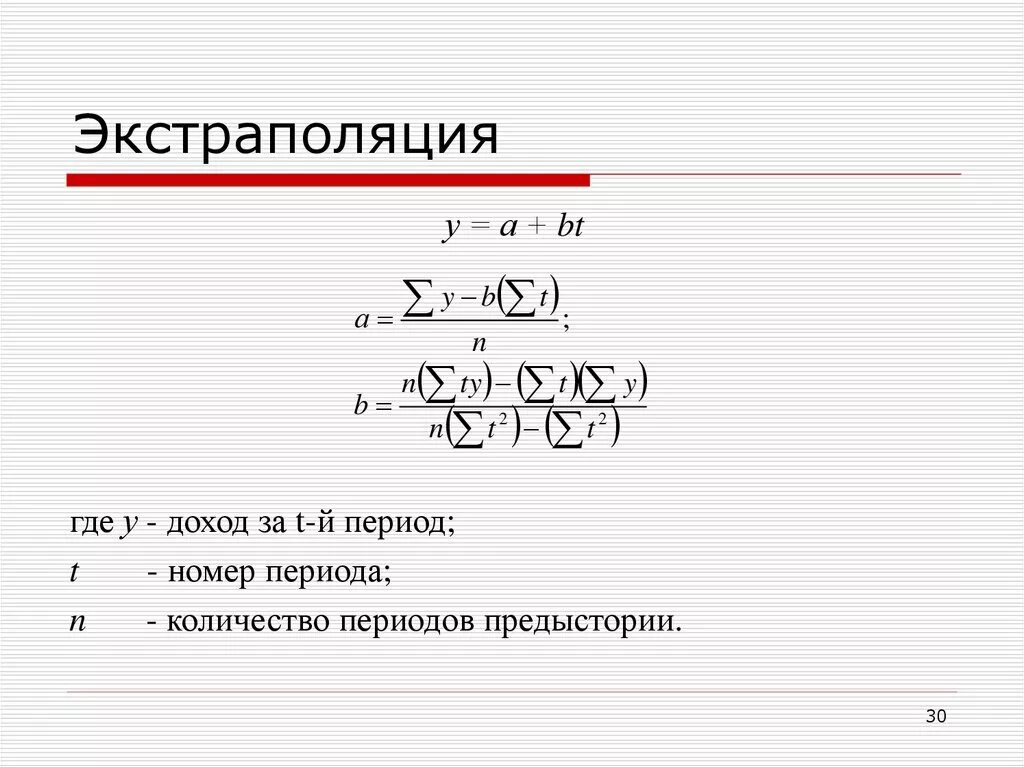 Экстраполяция

$y = a + bt$

$a = \frac{\sum y - b\left(\sum t\right)}{n};$

$b = \frac{n\left(\sum ty\right) - \left(\sum t\right)\left(\sum y\right)}{n\left(\sum t^2\right) - \left(\sum t^2\right)}$

где $y$ - доход за t-й период;

$t$ - номер периода;

$n$ - количество периодов предыстории.

30